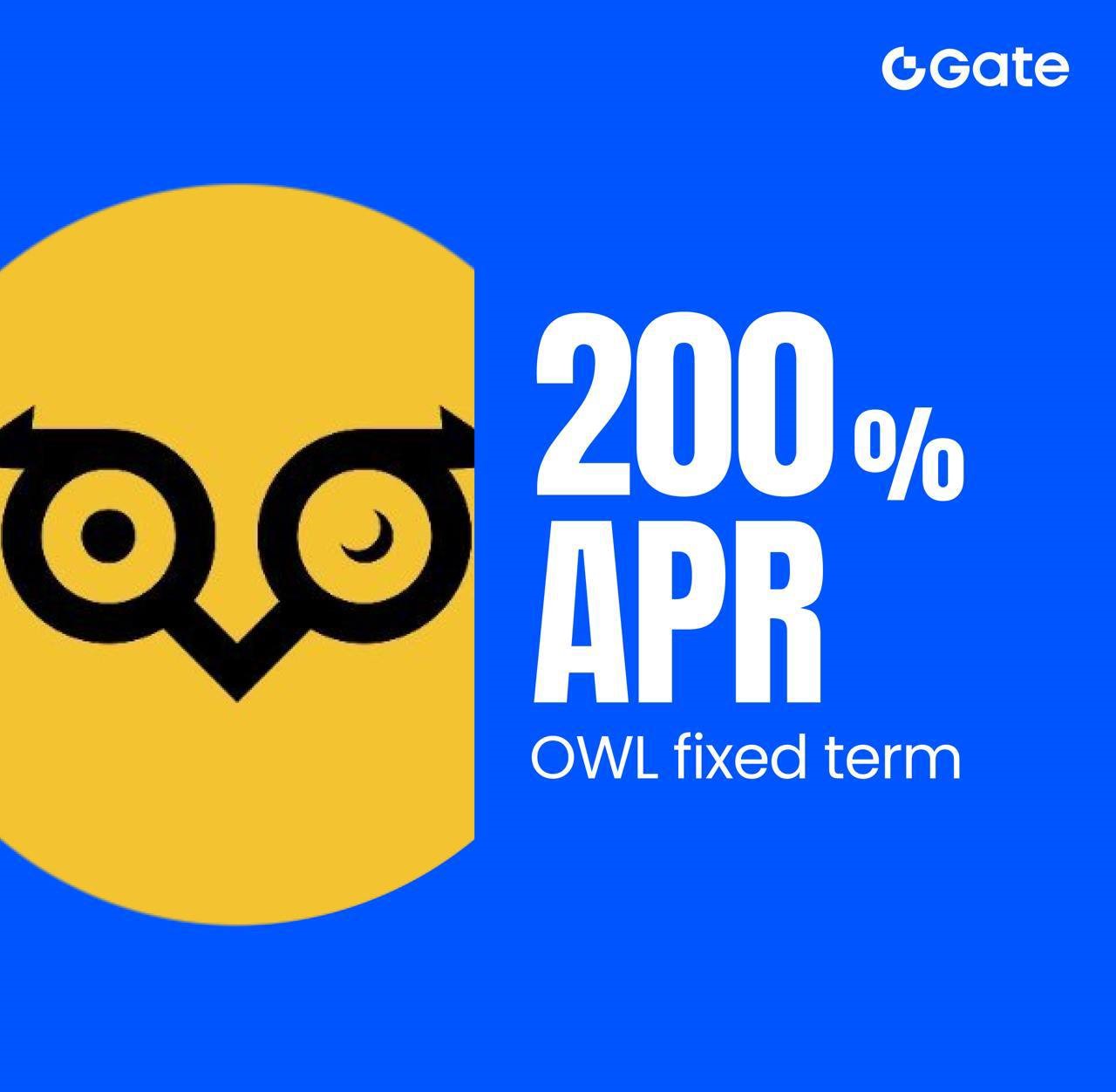 Gate

200%
APR
OWL fixed term